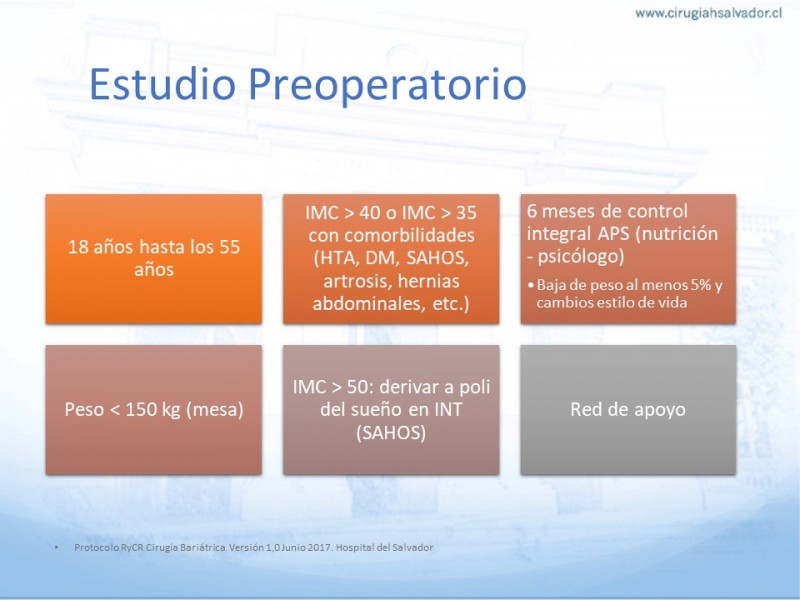 www.cirugiahsalvador.cl

Estudio Preoperatorio

18 años hasta los 55 años

IMC > 40 o IMC > 35 con comorbilidades (HTA, DM, SAHOS, artrosis, hernias abdominales, etc.)

6 meses de control integral APS (nutrición - psicólogo)

• Baja de peso al menos 5% y cambios estilo de vida

Peso < 150 kg (mesa)

IMC > 50: derivar a poli del sueño en INT (SAHOS)

Red de apoyo

• Protocolo RyCR Cirugía Bariátrica. Versión 1,0 Junio 2017. Hospital del Salvador